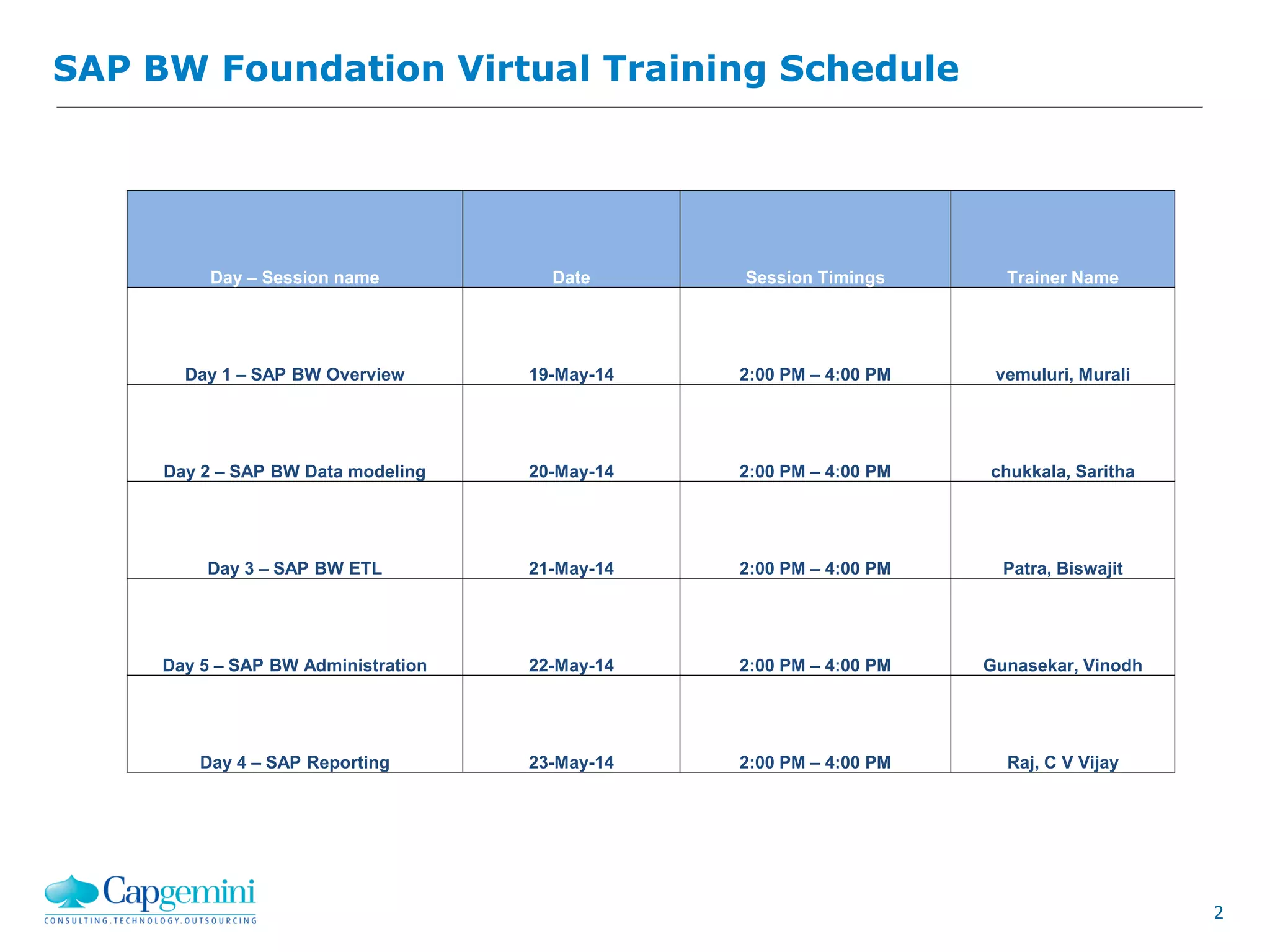 SAP BW Foundation Virtual Training Schedule

| Day – Session name | Date | Session Timings | Trainer Name |
|---|---|---|---|
| Day 1 – SAP BW Overview | 19-May-14 | 2:00 PM – 4:00 PM | vemuluri, Murali |
| Day 2 – SAP BW Data modeling | 20-May-14 | 2:00 PM – 4:00 PM | chukkala, Saritha |
| Day 3 – SAP BW ETL | 21-May-14 | 2:00 PM – 4:00 PM | Patra, Biswajit |
| Day 5 – SAP BW Administration | 22-May-14 | 2:00 PM – 4:00 PM | Gunasekar, Vinodh |
| Day 4 – SAP Reporting | 23-May-14 | 2:00 PM – 4:00 PM | Raj, C V Vijay |

Capgemini
CONSULTING.TECHNOLOGY.OUTSOURCING

2